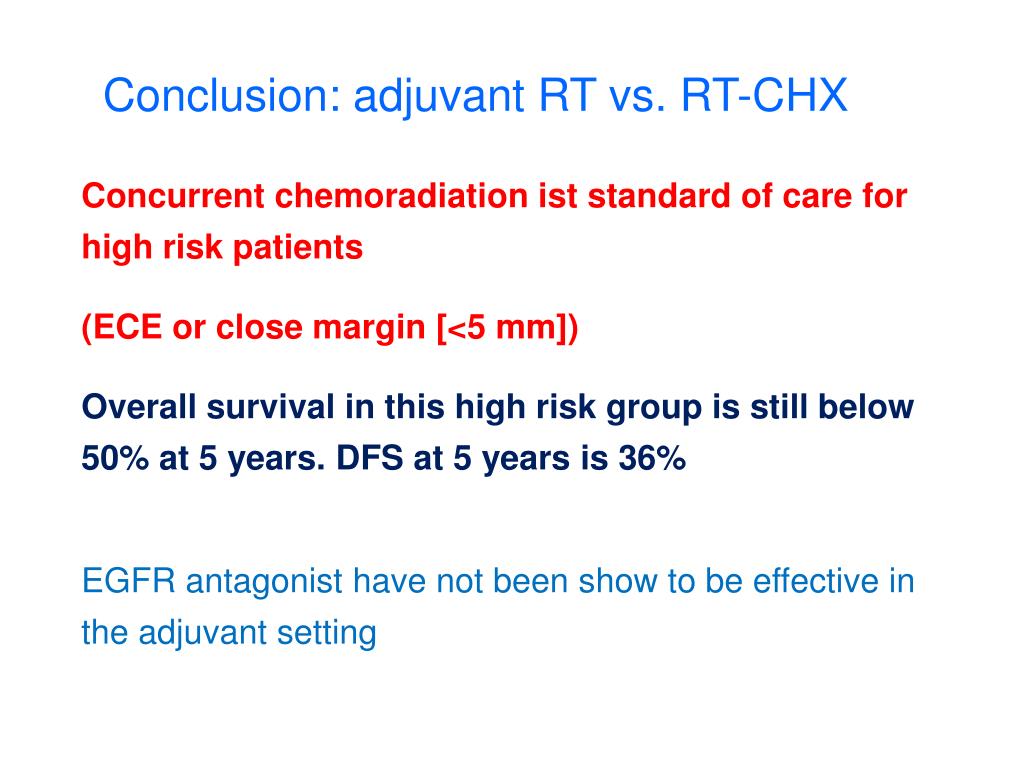 Conclusion: adjuvant RT vs. RT-CHX

Concurrent chemoradiation ist standard of care for high risk patients

(ECE or close margin [<5 mm])

Overall survival in this high risk group is still below 50% at 5 years. DFS at 5 years is 36%

EGFR antagonist have not been show to be effective in the adjuvant setting